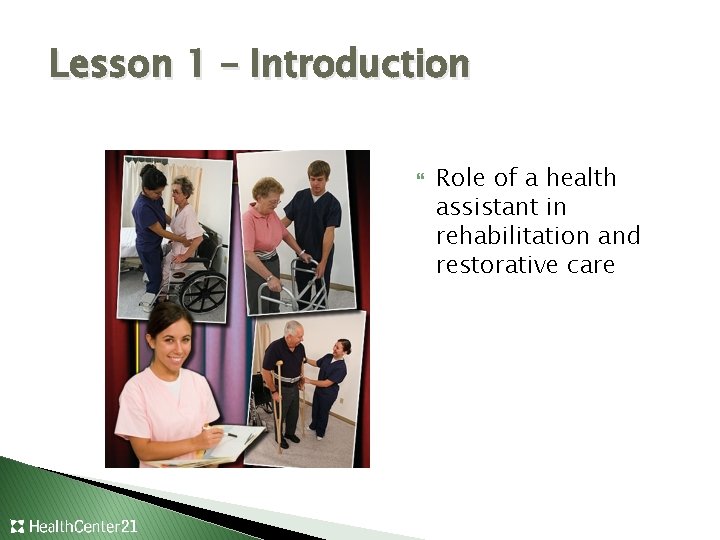 Lesson 1 – Introduction

Role of a health assistant in rehabilitation and restorative care

HealthCenter21